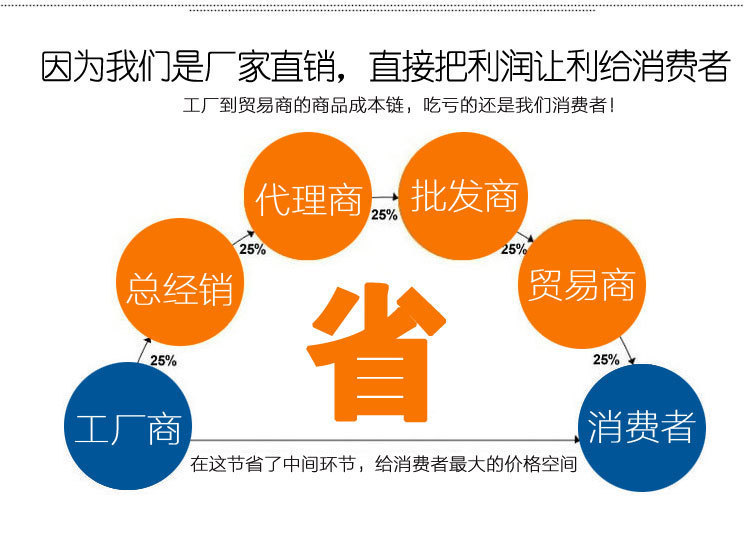 因为我们是厂家直销，直接把利润让利给消费者

工厂到贸易商的商品成本链，吃亏的还是我们消费者！

工厂商

25%

总经销

25%

代理商

25%

批发商

25%

贸易商

25%

消费者

省

在这节省了中间环节，给消费者最大的价格空间